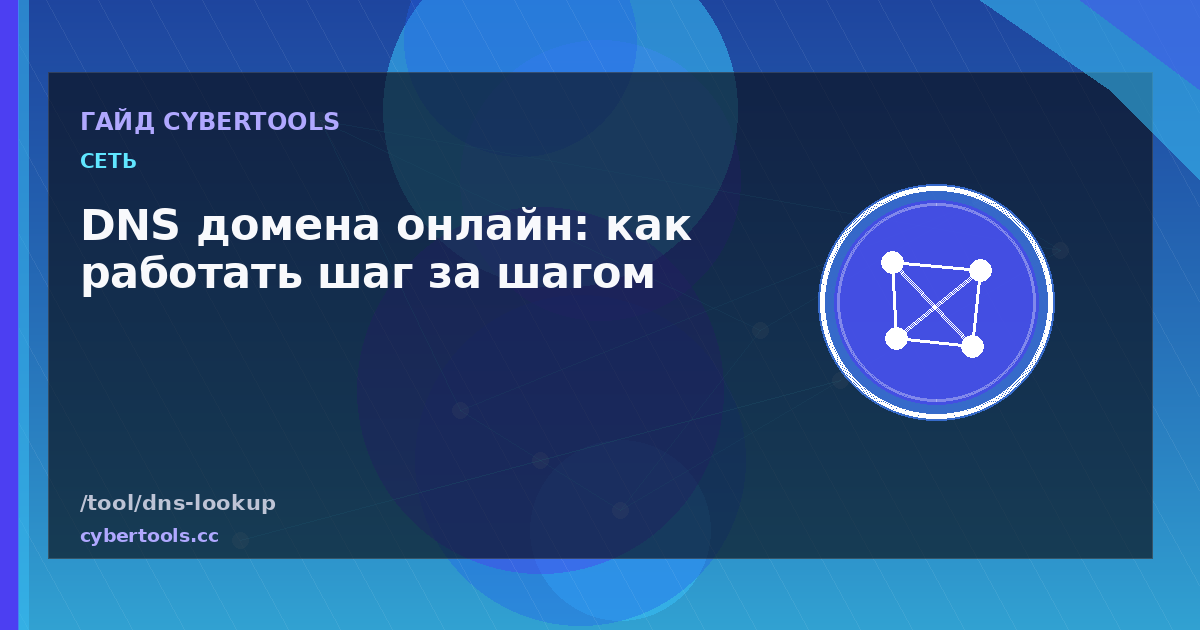 ГАЙД CYBERTOOLS

СЕТЬ

DNS домена онлайн: как работать шаг за шагом

/tool/dns-lookup

cybertools.cc